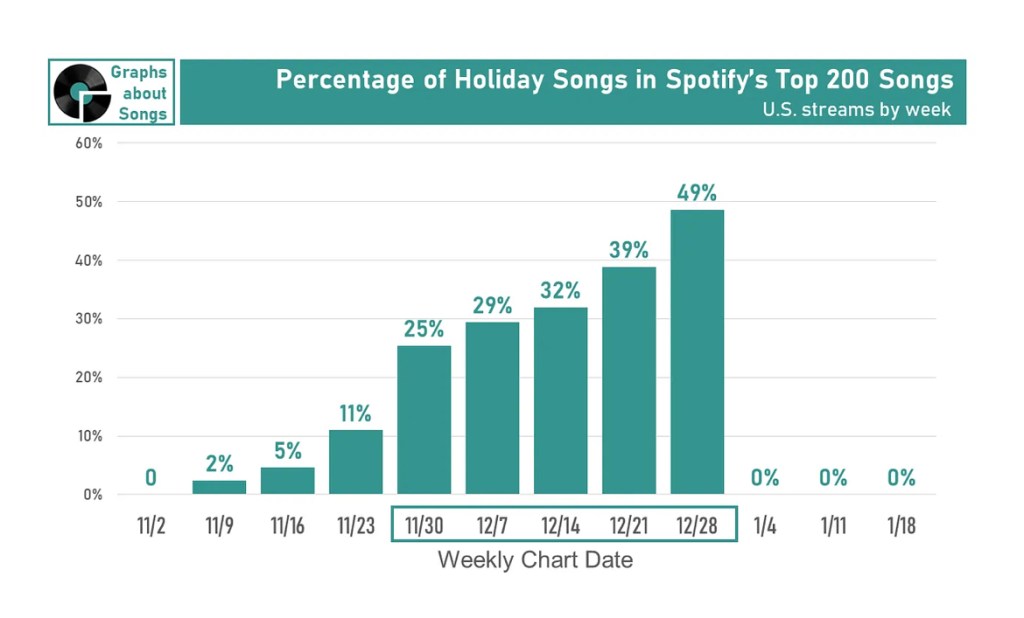 Graphs about Songs

Percentage of Holiday Songs in Spotify's Top 200 Songs
U.S. streams by week

60%
50%
40%
30%
20%
10%
0%

0
2%
5%
11%
25%
29%
32%
39%
49%
0%
0%
0%

11/2
11/9
11/16
11/23
11/30
12/7
12/14
12/21
12/28
1/4
1/11
1/18

Weekly Chart Date